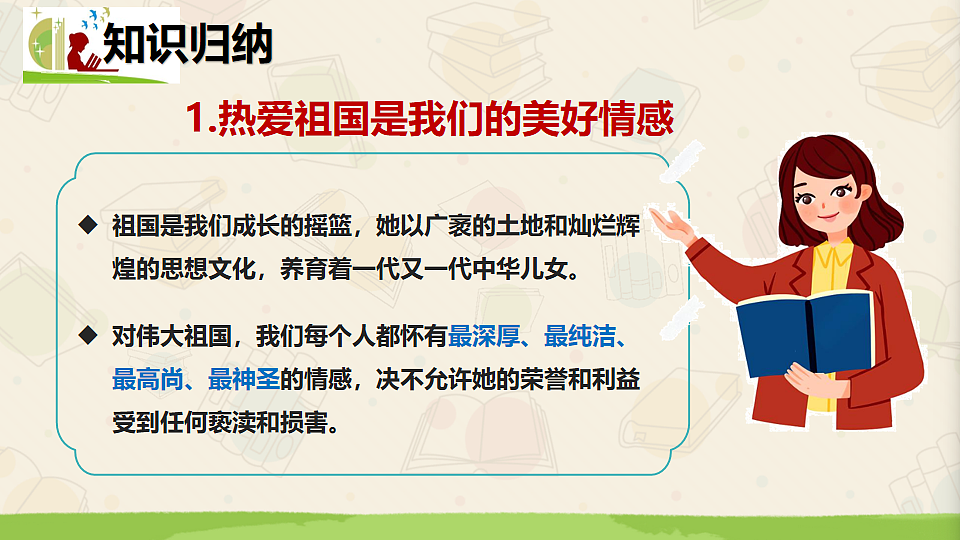 知识归纳

1.热爱祖国是我们的美好情感

◆ 祖国是我们成长的摇篮，她以广袤的土地和灿烂辉煌的思想文化，养育着一代又一代中华儿女。

◆ 对伟大祖国，我们每个人都怀有最深厚、最纯洁、最高尚、最神圣的情感，决不允许她的荣誉和利益受到任何亵渎和损害。